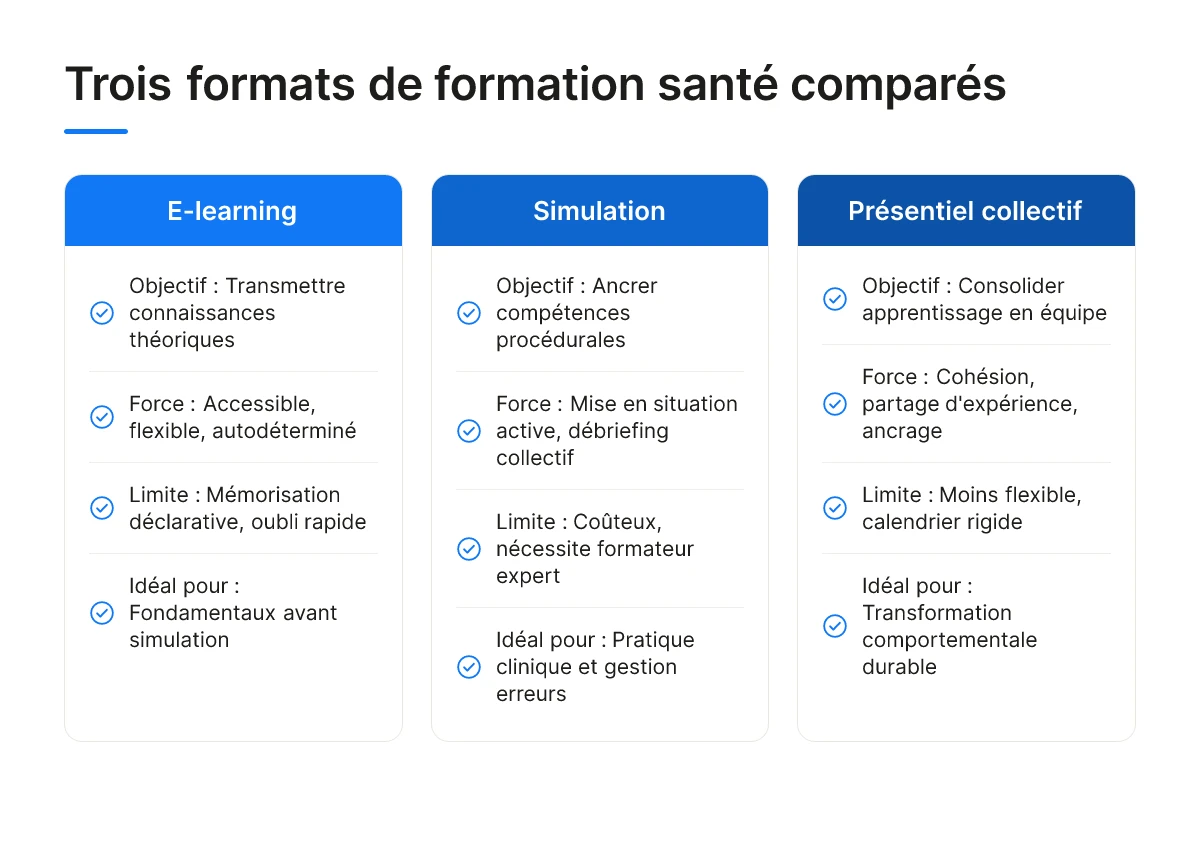 Trois formats de formation santé comparés

E-learning

Objectif : Transmettre connaissances théoriques

Force : Accessible, flexible, autodéterminé

Limite : Mémorisation déclarative, oubli rapide

Idéal pour : Fondamentaux avant simulation

Simulation

Objectif : Ancrer compétences procédurales

Force : Mise en situation active, débriefing collectif

Limite : Coûteux, nécessite formateur expert

Idéal pour : Pratique clinique et gestion erreurs

Présentiel collectif

Objectif : Consolider apprentissage en équipe

Force : Cohésion, partage d'expérience, ancrage

Limite : Moins flexible, calendrier rigide

Idéal pour : Transformation comportementale durable